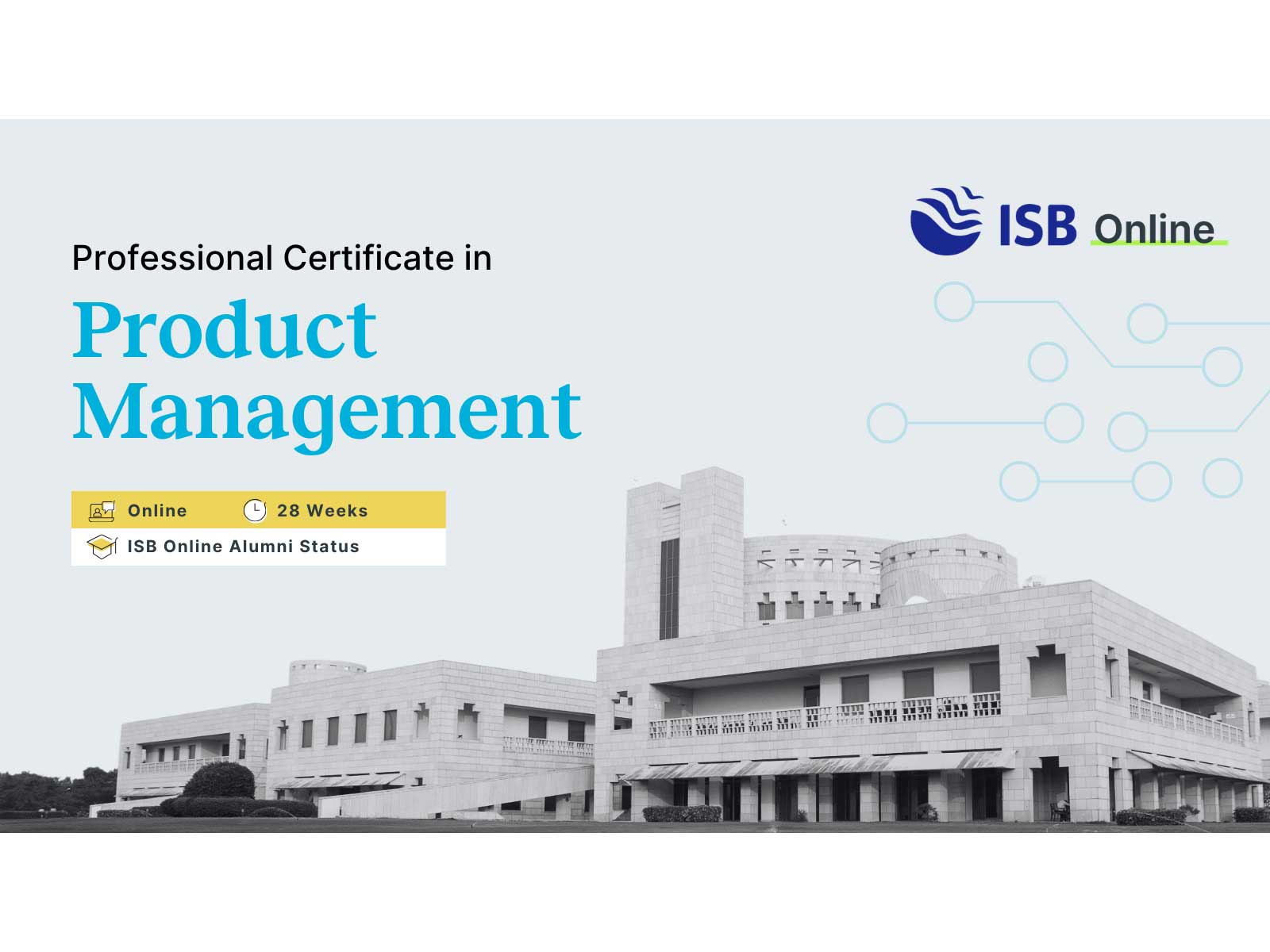 ISB Online

Professional Certificate in

Product Management

Online 28 Weeks

ISB Online Alumni Status